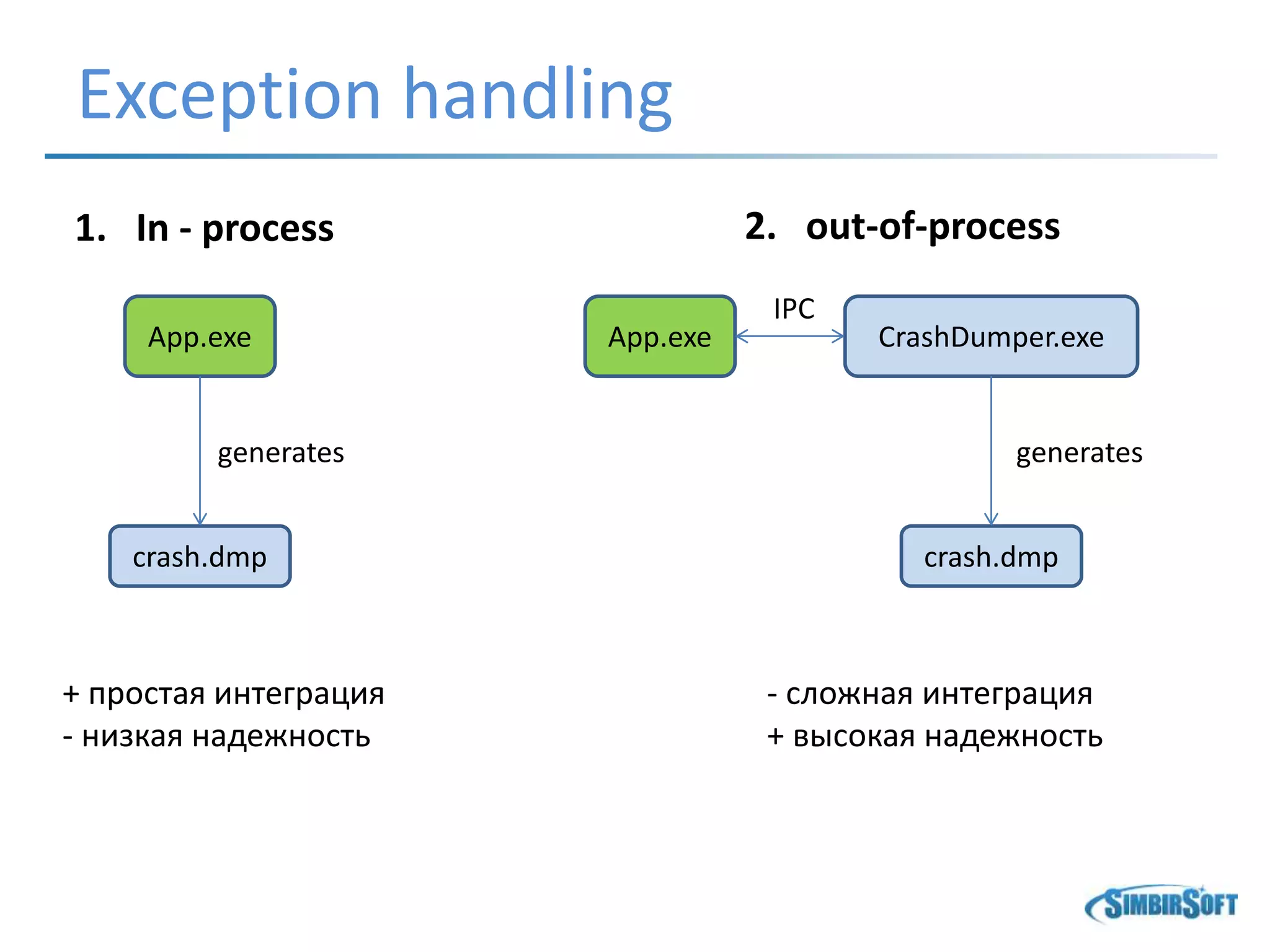 Exception handling

1. In - process

App.exe

generates

crash.dmp

+ простая интеграция
- низкая надежность

2. out-of-process

App.exe

IPC

CrashDumper.exe

generates

crash.dmp

- сложная интеграция
+ высокая надежность

SIMBIRSOFT